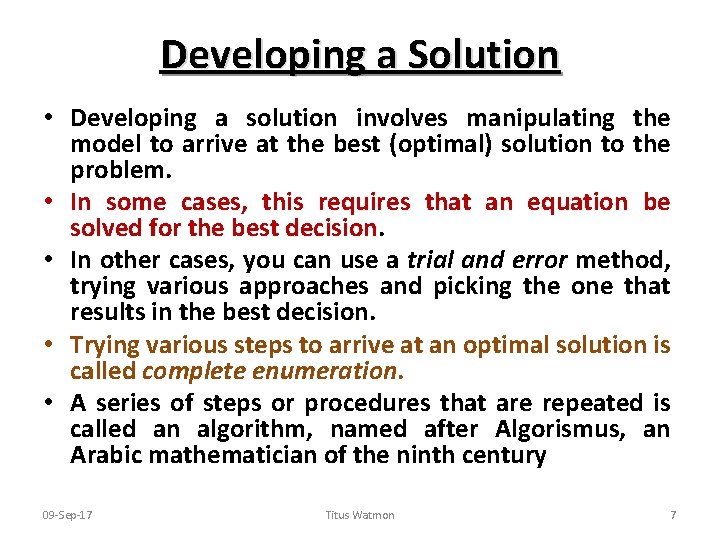 Developing a Solution

• Developing a solution involves manipulating the model to arrive at the best (optimal) solution to the problem.

• In some cases, this requires that an equation be solved for the best decision.

• In other cases, you can use a trial and error method, trying various approaches and picking the one that results in the best decision.

• Trying various steps to arrive at an optimal solution is called complete enumeration.

• A series of steps or procedures that are repeated is called an algorithm, named after Algorismus, an Arabic mathematician of the ninth century

09-Sep-17 Titus Watmon 7